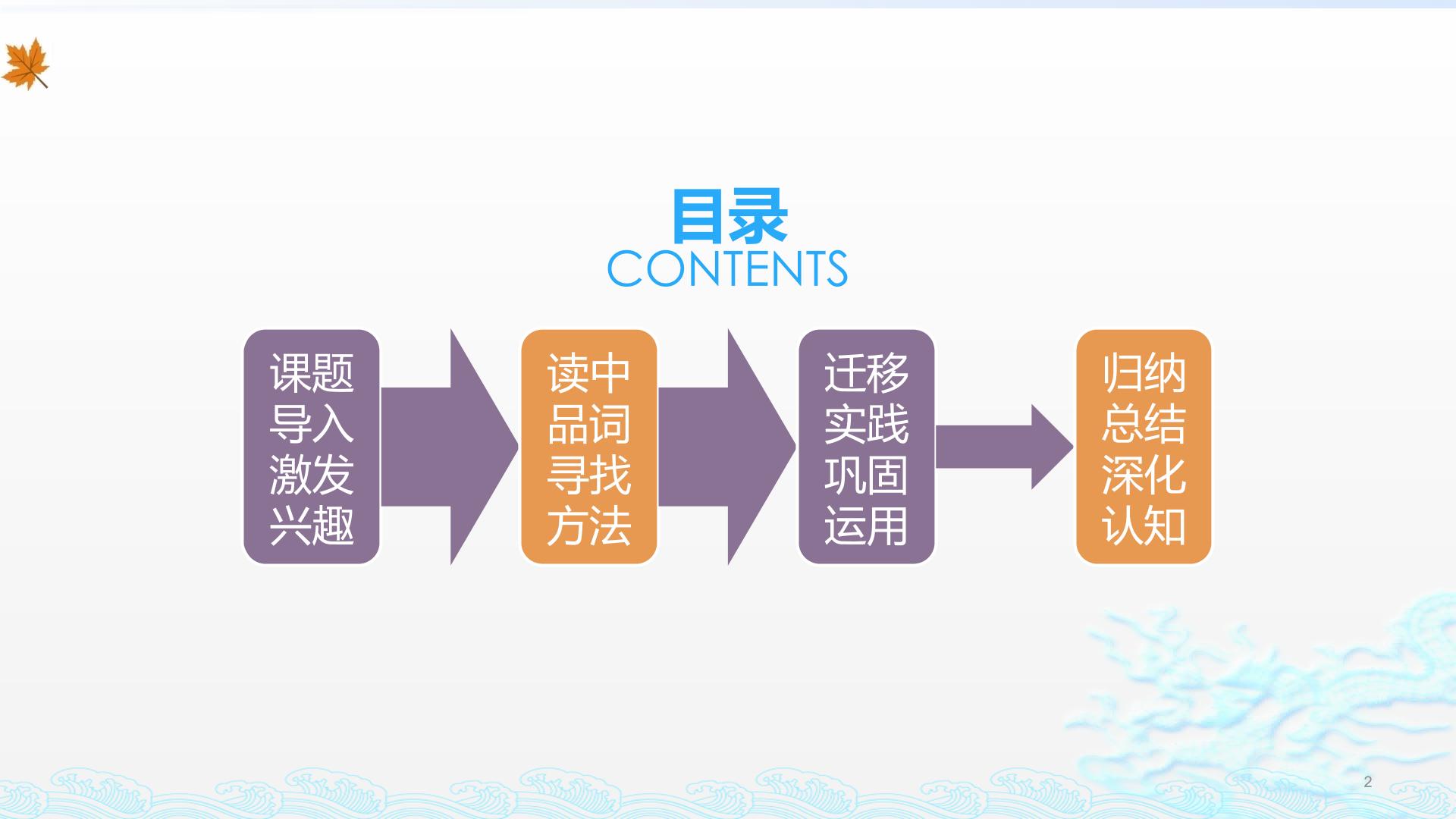 目录
CONTENTS

课题导入激发兴趣

读中品词寻找方法

迁移实践巩固运用

归纳总结深化认知

2